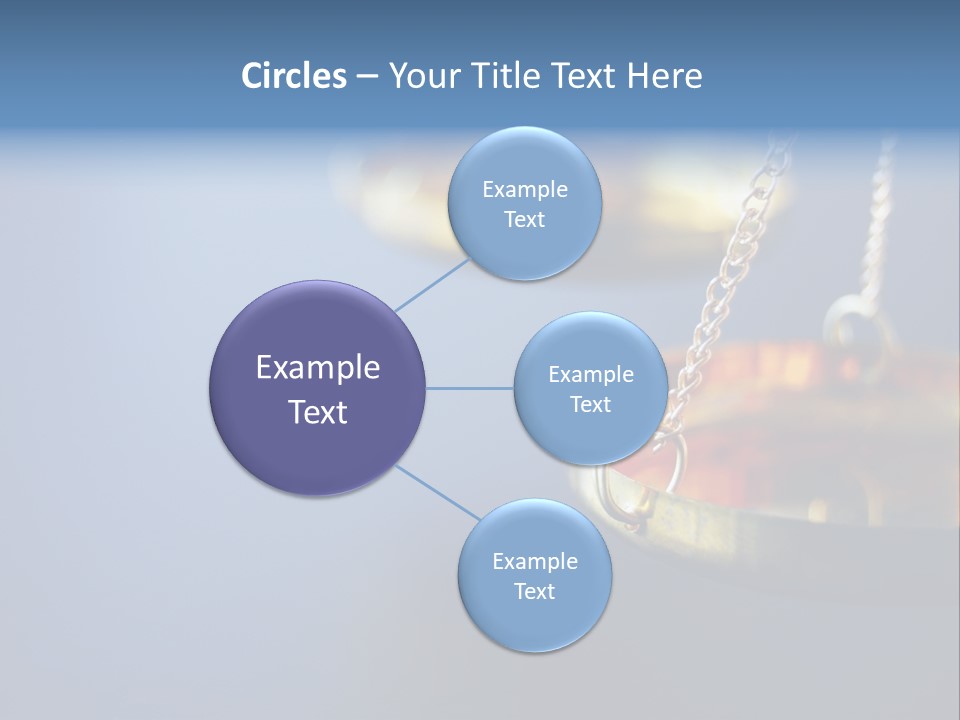 Circles – Your Title Text Here

Example Text

Example Text

Example Text

Example Text